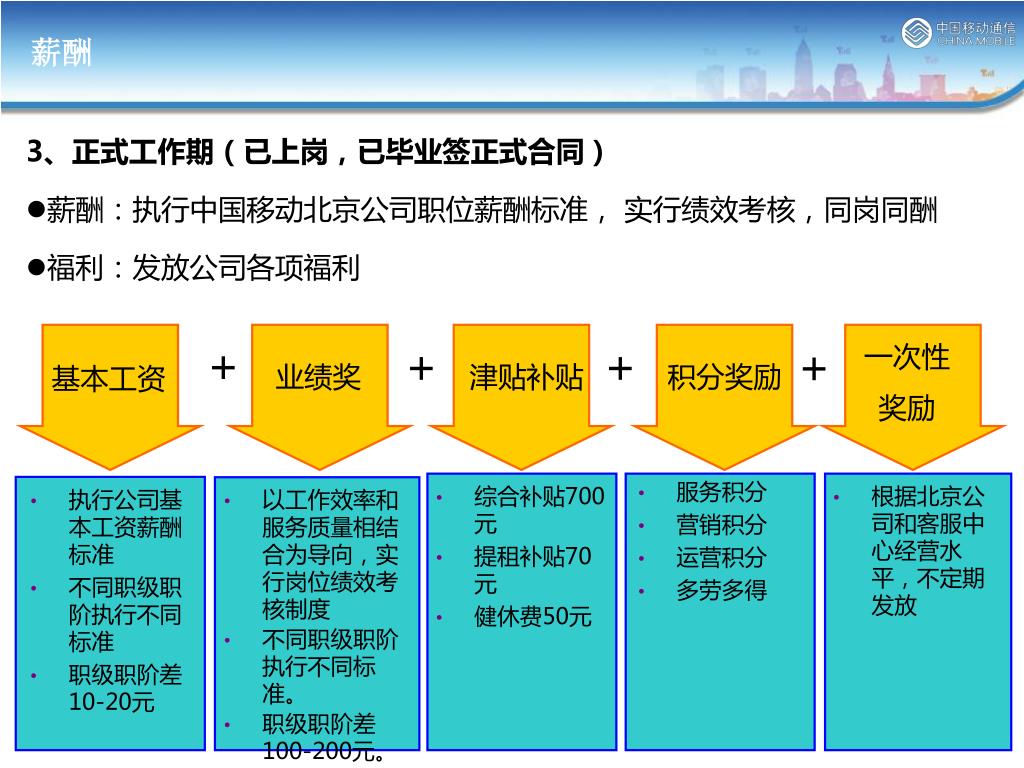 薪酬

中国移动通信
CHINA MOBILE

3、正式工作期（已上岗，已毕业签正式合同）

●薪酬：执行中国移动北京公司职位薪酬标准， 实行绩效考核，同岗同酬

●福利：发放公司各项福利

基本工资 + 业绩奖 + 津贴补贴 + 积分奖励 + 一次性奖励

• 执行公司基本工资薪酬标准
• 不同职级职阶执行不同标准
• 职级职阶差10-20元

• 以工作效率和服务质量相结合为导向，实行岗位绩效考核制度
• 不同职级职阶执行不同标准。
• 职级职阶差100-200元。

• 综合补贴700元
• 提租补贴70元
• 健休费50元

• 服务积分
• 营销积分
• 运营积分
• 多劳多得

• 根据北京公司和客服中心经营水平，不定期发放